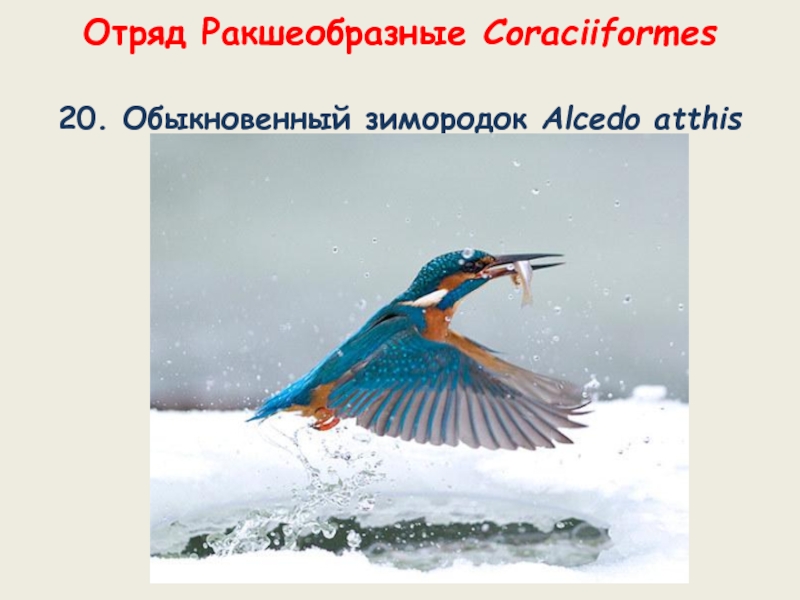 Отряд Ракшеобразные Coraciiformes

20. Обыкновенный зимородок Alcedo atthis